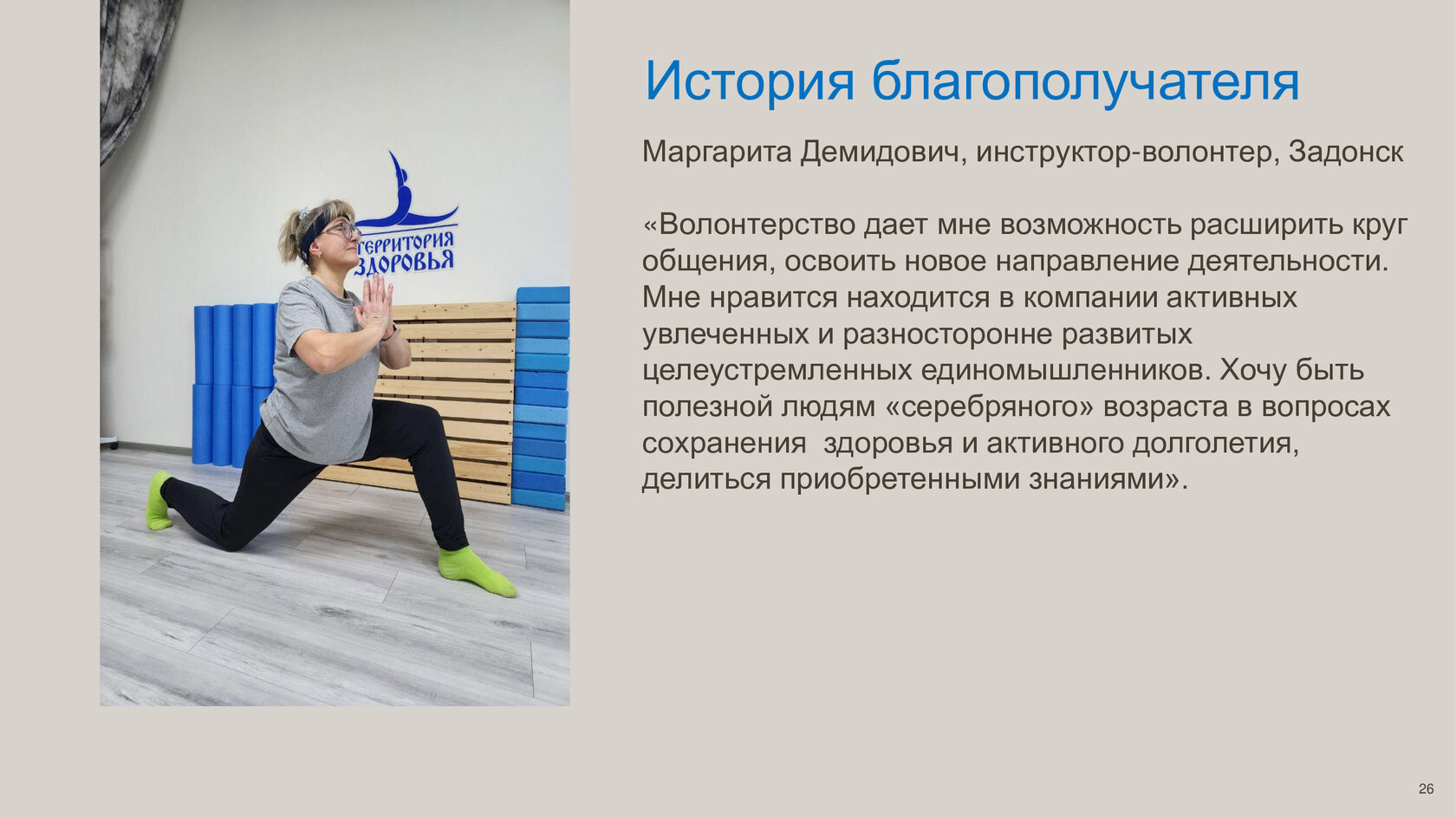 ТЕРРИТОРИЯ ЗДОРОВЬЯ

История благополучателя

Маргарита Демидович, инструктор-волонтер, Задонск

«Волонтерство дает мне возможность расширить круг общения, освоить новое направление деятельности. Мне нравится находится в компании активных увлеченных и разносторонне развитых целеустремленных единомышленников. Хочу быть полезной людям «серебряного» возраста в вопросах сохранения  здоровья и активного долголетия, делиться приобретенными знаниями».

26